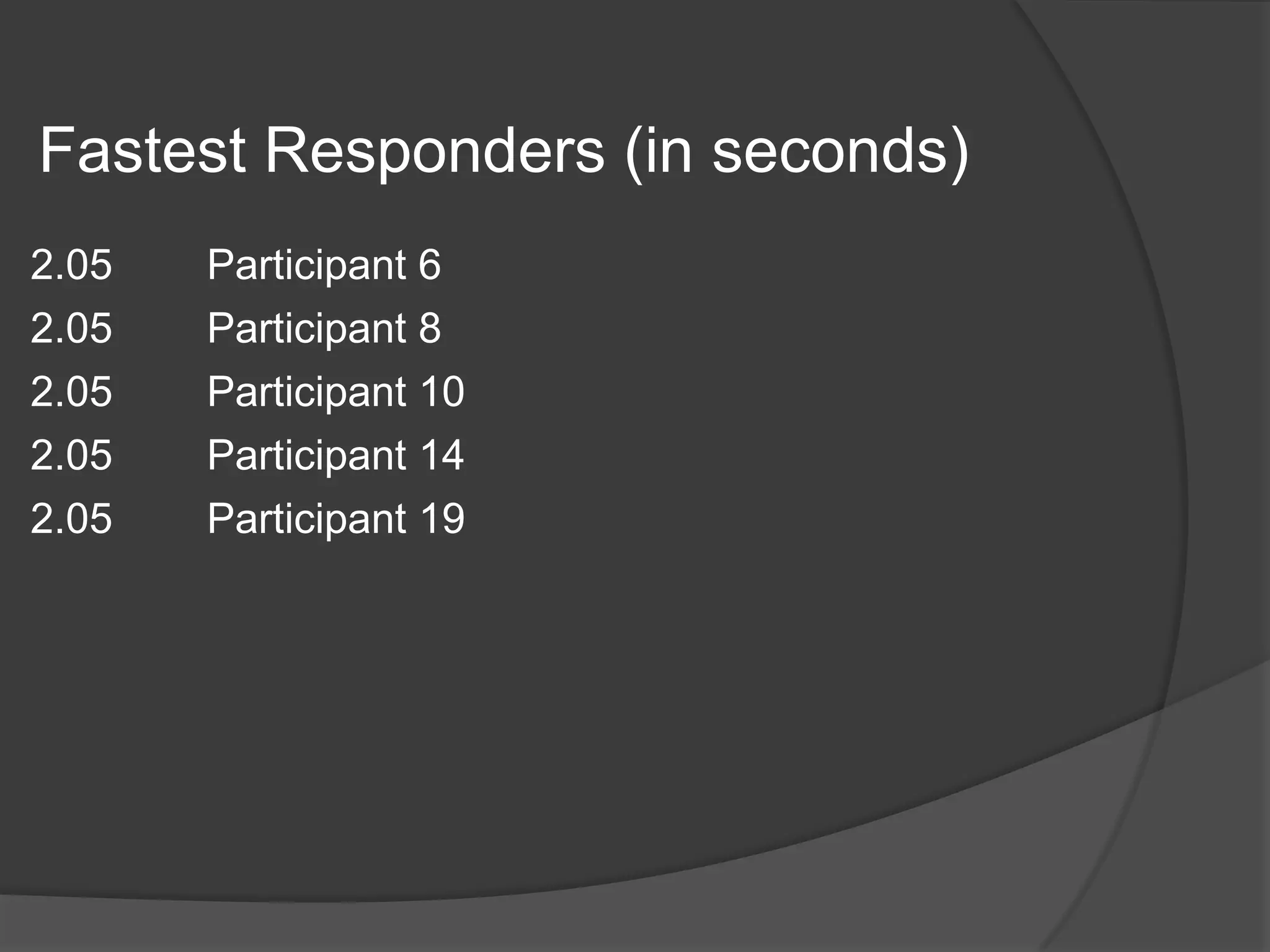 Fastest Responders (in seconds)

2.05 Participant 6
2.05 Participant 8
2.05 Participant 10
2.05 Participant 14
2.05 Participant 19